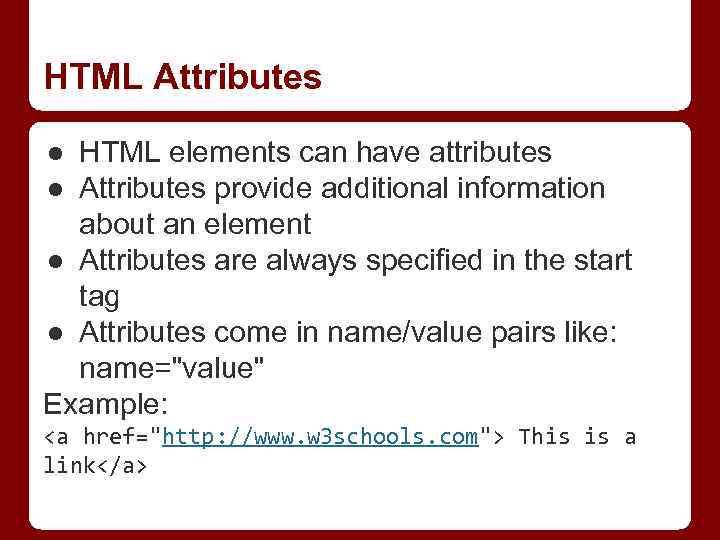 HTML Attributes

● HTML elements can have attributes
● Attributes provide additional information about an element
● Attributes are always specified in the start tag
● Attributes come in name/value pairs like: name="value"

Example:
<a href="http://www.w3schools.com"> This is a link</a>